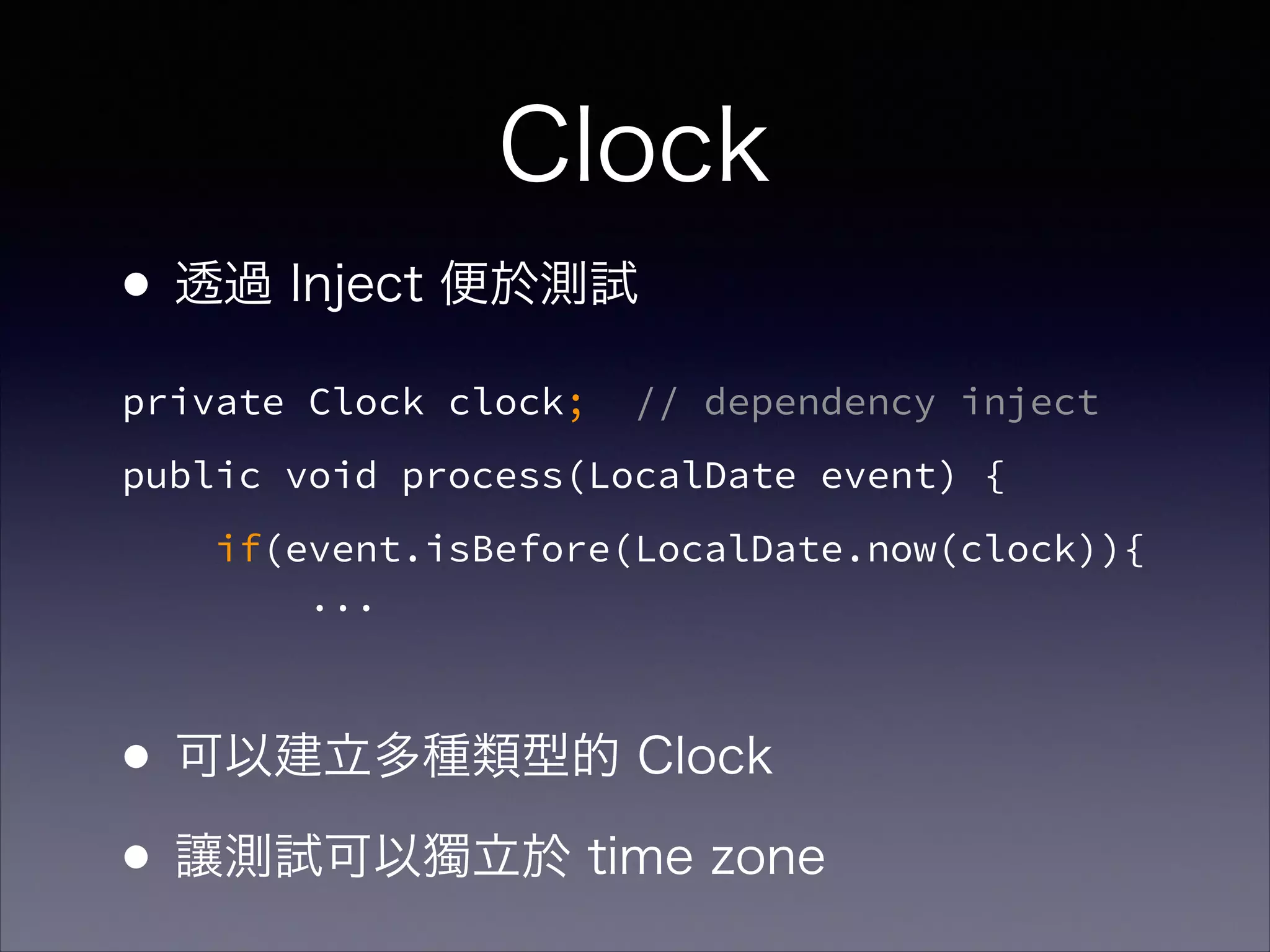 Clock

• 透過 Inject 便於測試

private Clock clock;  // dependency inject

public void process(LocalDate event) {

    if(event.isBefore(LocalDate.now(clock)){

        ...

• 可以建立多種類型的 Clock

• 讓測試可以獨立於 time zone